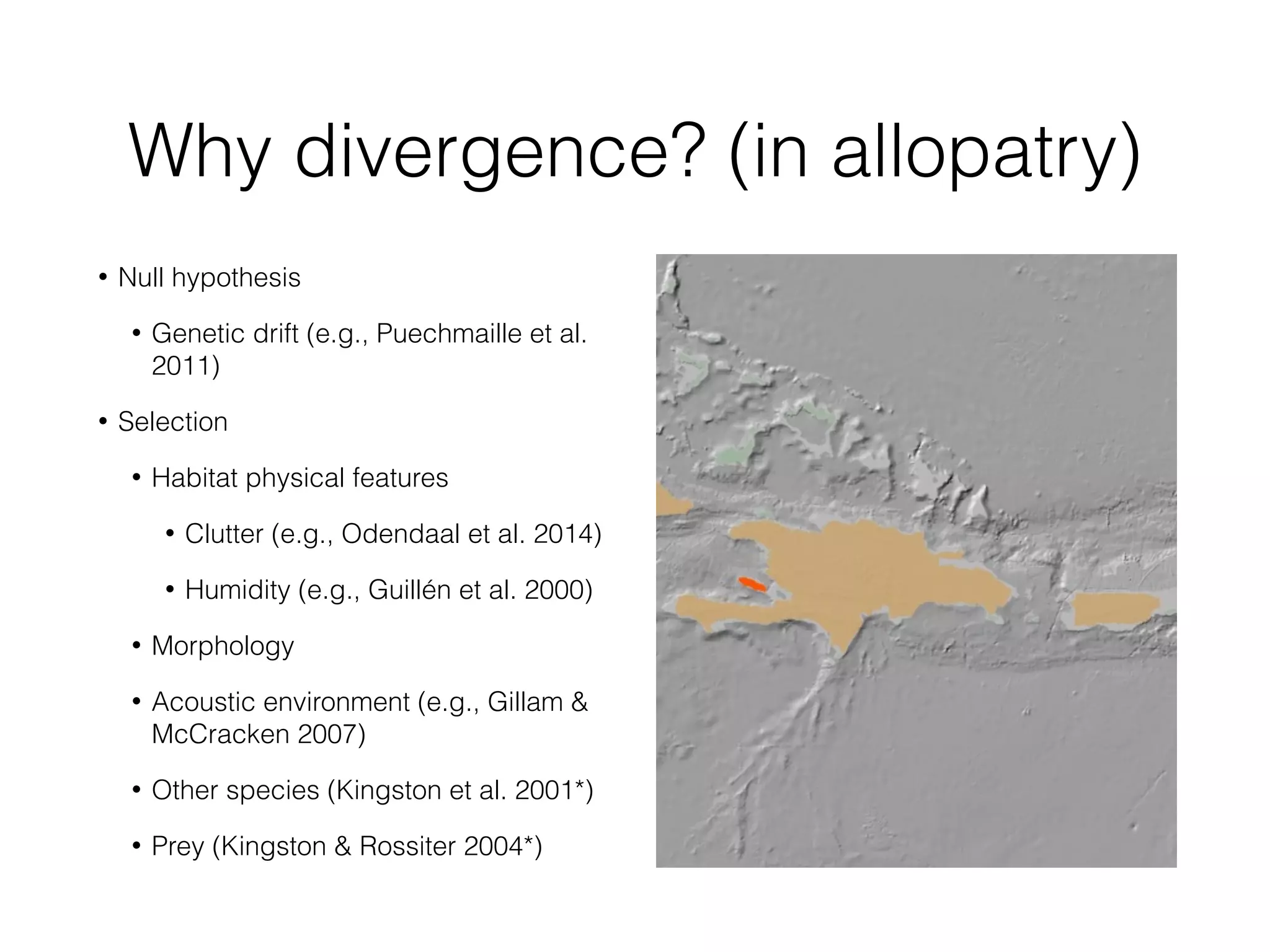 Why divergence? (in allopatry)

• Null hypothesis

• Genetic drift (e.g., Puechmaille et al. 2011)

• Selection

• Habitat physical features

• Clutter (e.g., Odendaal et al. 2014)

• Humidity (e.g., Guillén et al. 2000)

• Morphology

• Acoustic environment (e.g., Gillam & McCracken 2007)

• Other species (Kingston et al. 2001*)

• Prey (Kingston & Rossiter 2004*)